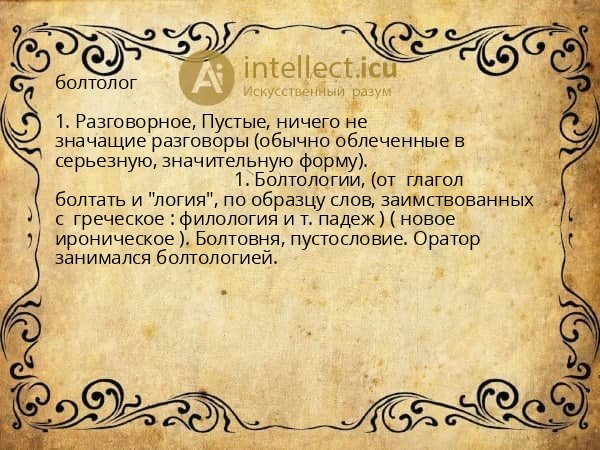 Ai intellect.icu
Искусственный разум

болтолог

1. Разговорное, Пустые, ничего не значащие разговоры (обычно облеченные в серьезную, значительную форму).
1. Болтологии, (от глагол болтать и "логия", по образцу слов, заимствованных с греческое : филология и т. падеж ) ( новое ироническое ). Болтовня, пустословие. Оратор занимался болтологией.